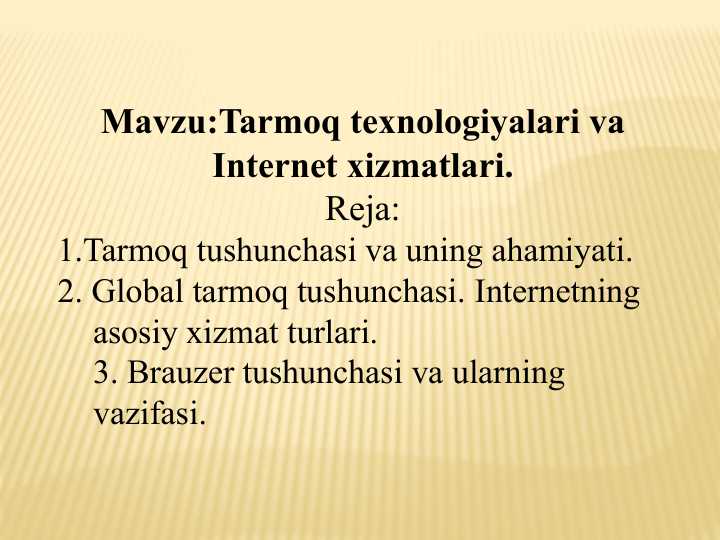 Mavzu:Tarmoq texnologiyalari va Internet xizmatlari.

Reja:

1.Tarmoq tushunchasi va uning ahamiyati.

2. Global tarmoq tushunchasi. Internetning asosiy xizmat turlari.

3. Brauzer tushunchasi va ularning vazifasi.